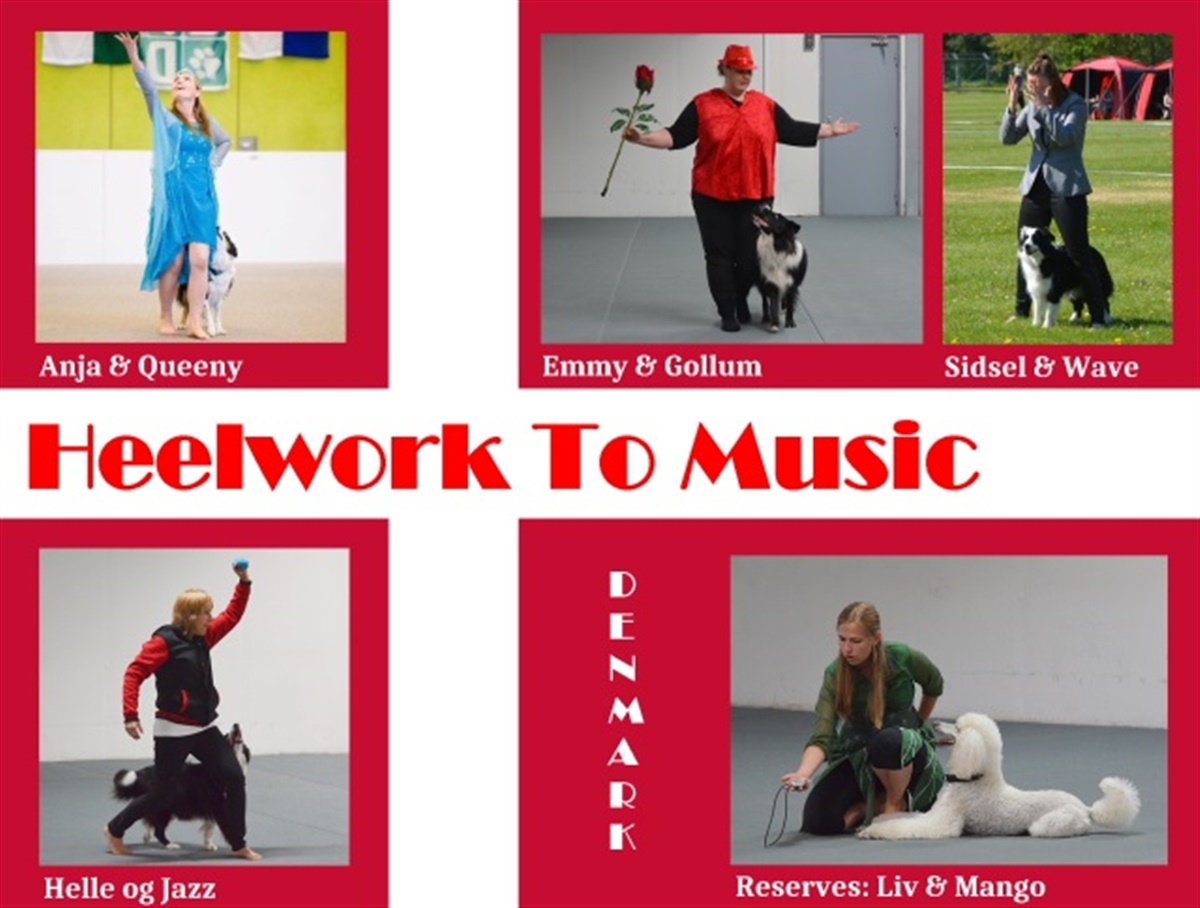 Anja & Queeny

Emmy & Gollum

Sidsel & Wave

Heelwork To Music

Helle og Jazz

DENMARK

Reserves: Liv & Mango